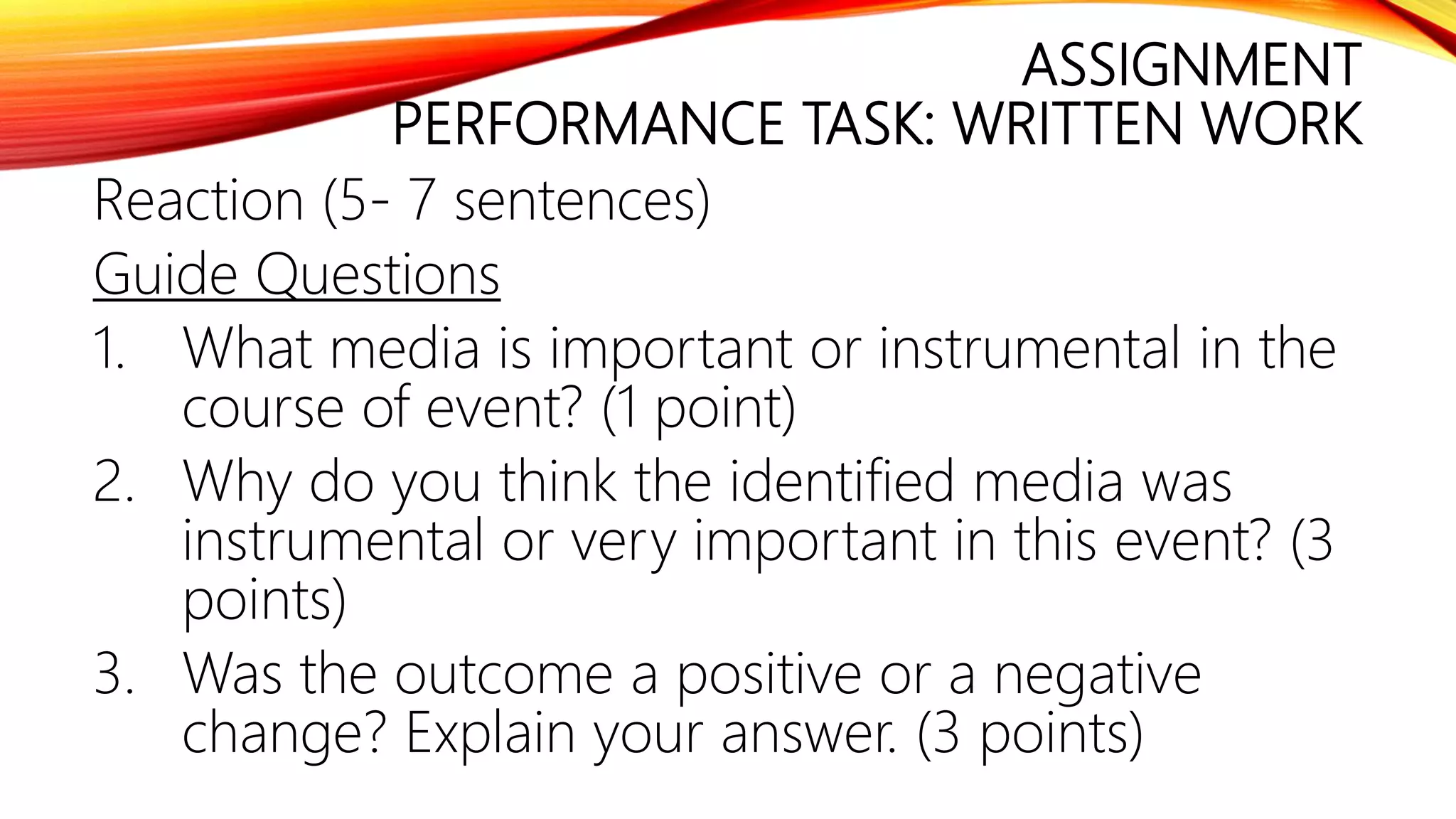 ASSIGNMENT
PERFORMANCE TASK: WRITTEN WORK

Reaction (5- 7 sentences)

Guide Questions

1. What media is important or instrumental in the course of event? (1 point)
2. Why do you think the identified media was instrumental or very important in this event? (3 points)
3. Was the outcome a positive or a negative change? Explain your answer. (3 points)